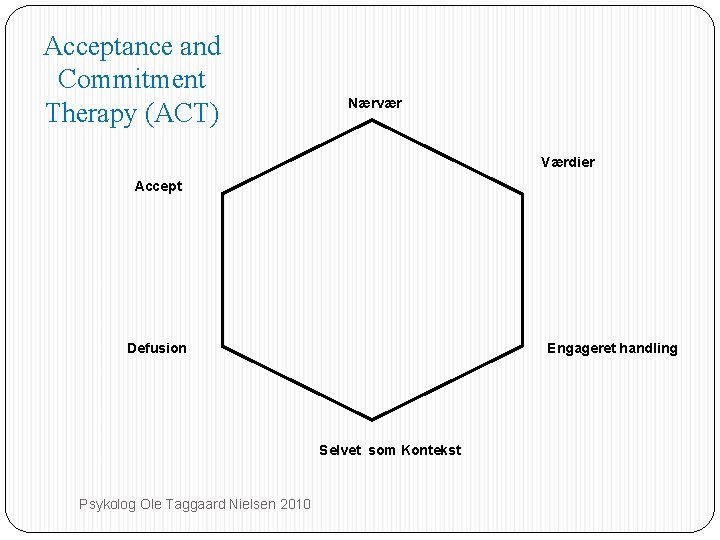 Acceptance and Commitment Therapy (ACT)

Nærvær

Værdier

Accept

Defusion

Engageret handling

Selvet som Kontekst

Psykolog Ole Taggaard Nielsen 2010